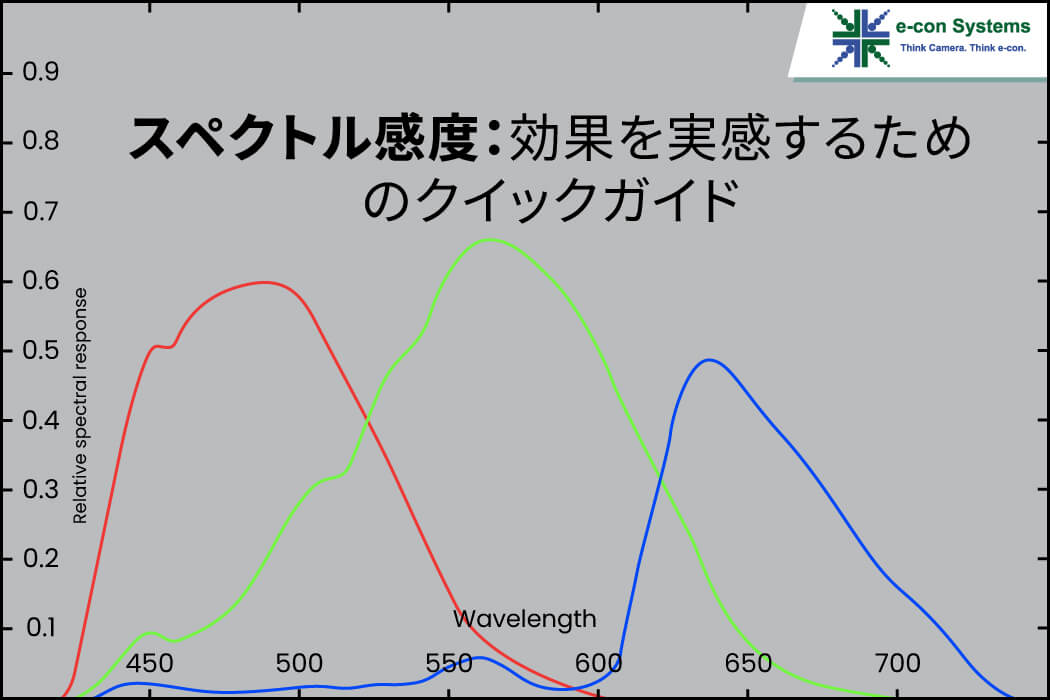 e-con Systems
Think Camera. Think e-con.

スペクトル感度：効果を実感するためのクイックガイド

0.9
0.8
0.7
0.6
0.5
0.4
0.3
0.2
0.1

Relative spectral response

Wavelength

450
500
550
600
650
700